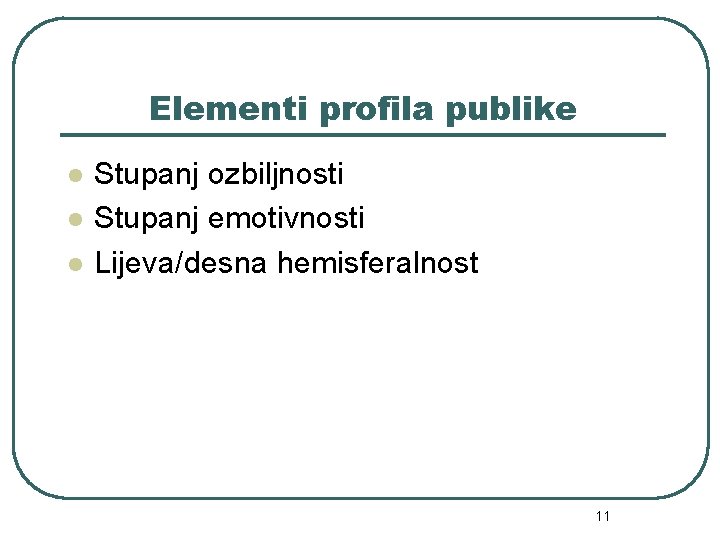 Elementi profila publike

- Stupanj ozbiljnosti
- Stupanj emotivnosti
- Lijeva/desna hemisferalnost

11